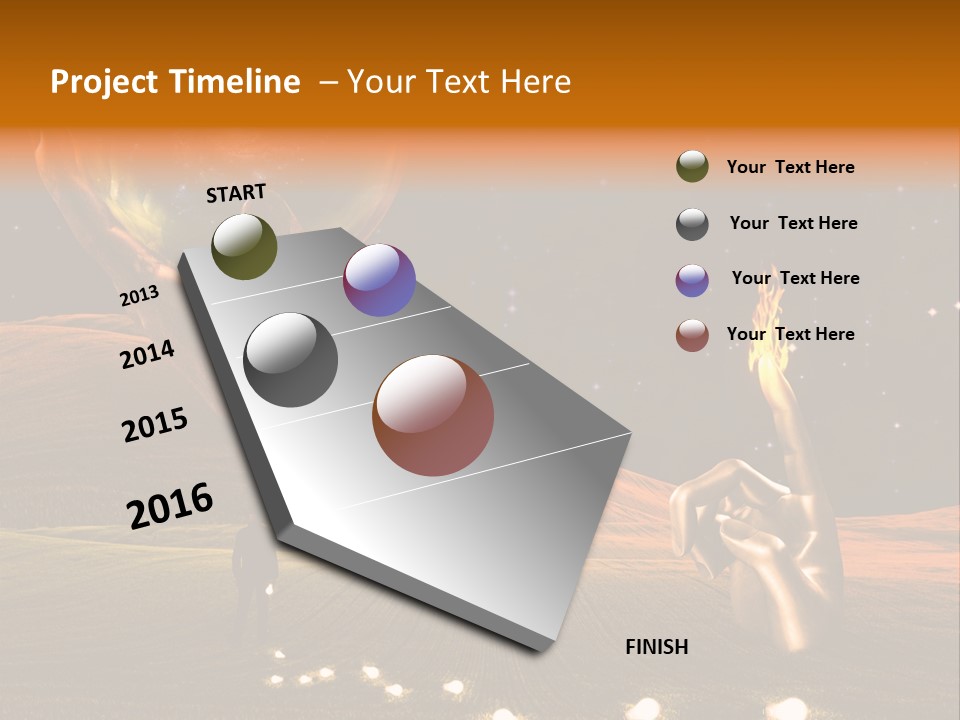 Project Timeline – Your Text Here

START

2013

2014

2015

2016

FINISH

Your Text Here

Your Text Here

Your Text Here

Your Text Here